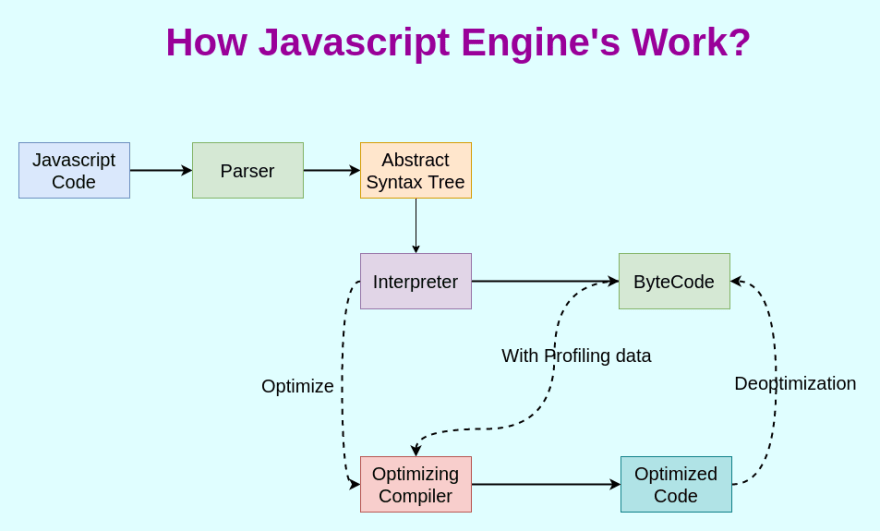 How Javascript Engine's Work?

Javascript Code

Parser

Abstract Syntax Tree

Interpreter

ByteCode

With Profiling data

Optimize

Deoptimization

Optimizing Compiler

Optimized Code